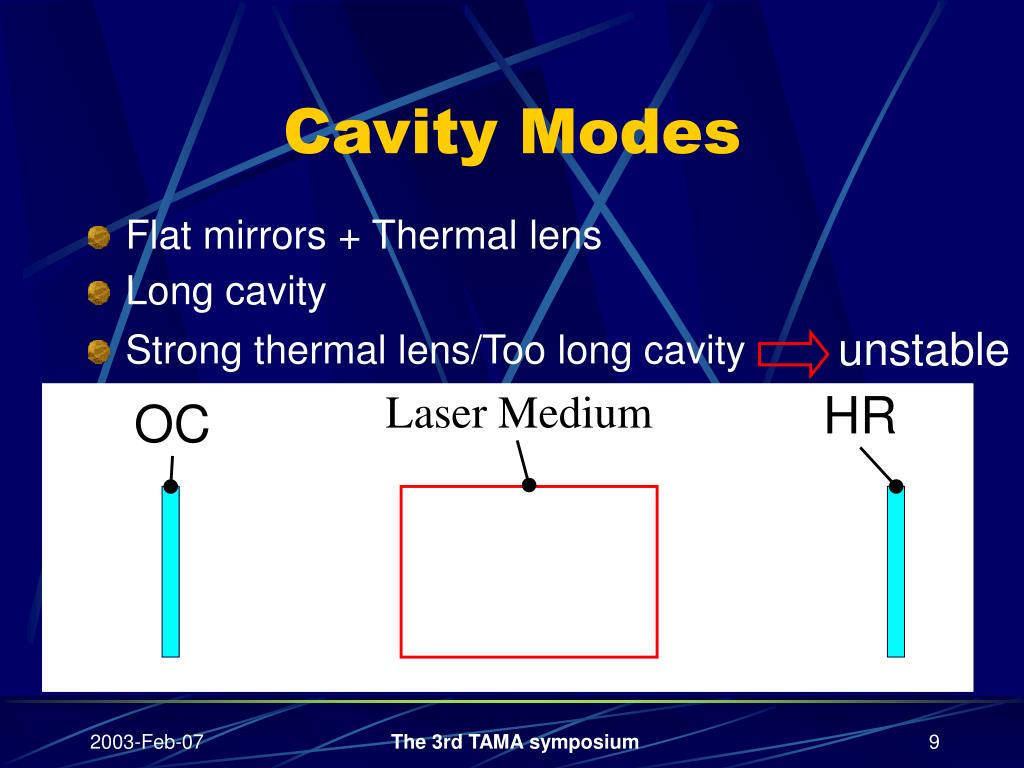 Cavity Modes

Flat mirrors + Thermal lens

Long cavity

Strong thermal lens/Too long cavity unstable

OC

Laser Medium

HR

2003-Feb-07

The 3rd TAMA symposium

9